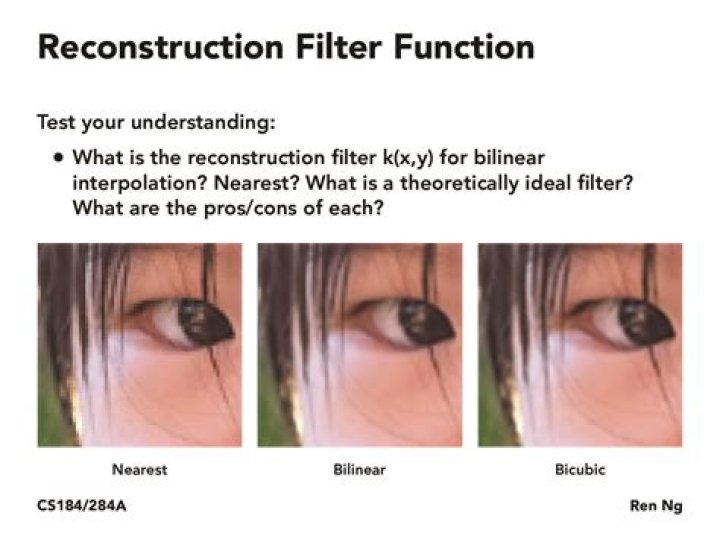 Reconstruction Filter Function

Test your understanding:

• What is the reconstruction filter k(x,y) for bilinear interpolation? Nearest? What is a theoretically ideal filter? What are the pros/cons of each?

Nearest

Bilinear

Bicubic

CS184/284A

Ren Ng